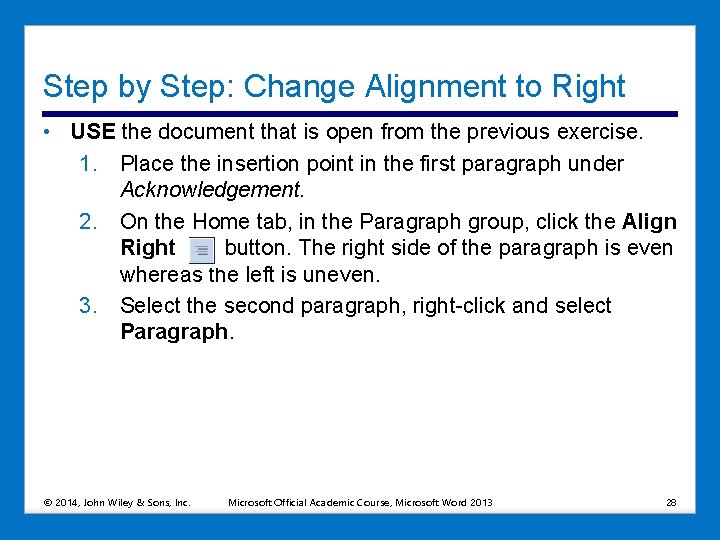 Step by Step: Change Alignment to Right

• USE the document that is open from the previous exercise.

1. Place the insertion point in the first paragraph under Acknowledgement.

2. On the Home tab, in the Paragraph group, click the Align Right button. The right side of the paragraph is even whereas the left is uneven.

3. Select the second paragraph, right-click and select Paragraph.

© 2014, John Wiley & Sons, Inc. Microsoft Official Academic Course, Microsoft Word 2013 28